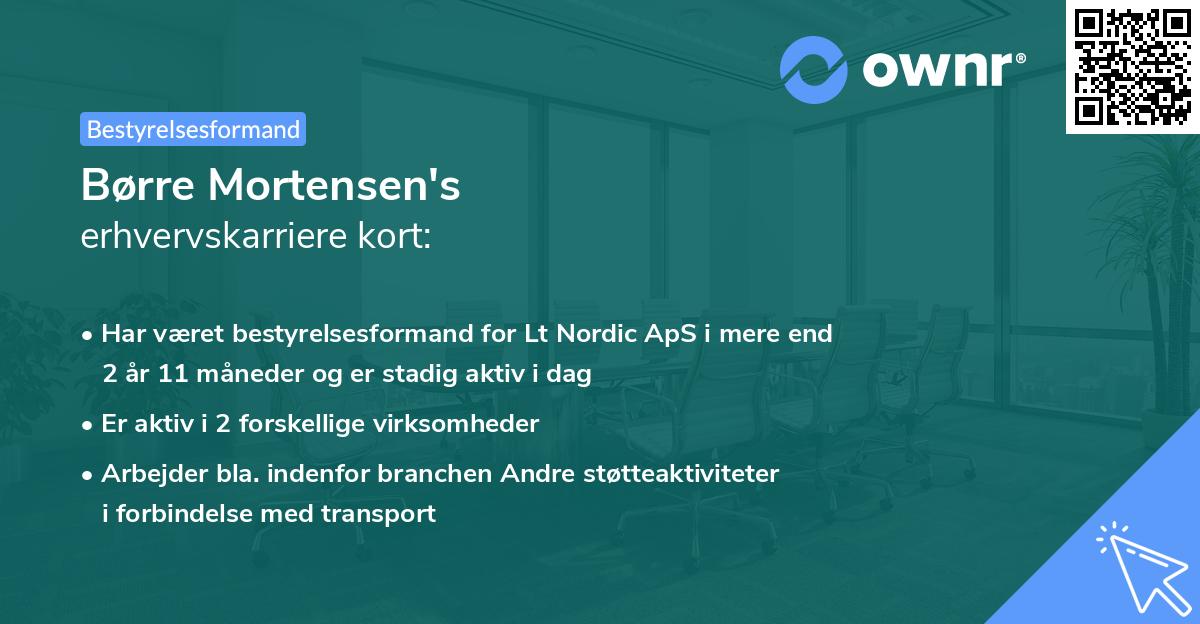 ownr®

Bestyrelsesformand

Børre Mortensen's
erhvervskarriere kort:

• Har været bestyrelsesformand for Lt Nordic ApS i mere end 2 år 11 måneder og er stadig aktiv i dag

• Er aktiv i 2 forskellige virksomheder

• Arbejder bla. indenfor branchen Andre støtteaktiviteter i forbindelse med transport